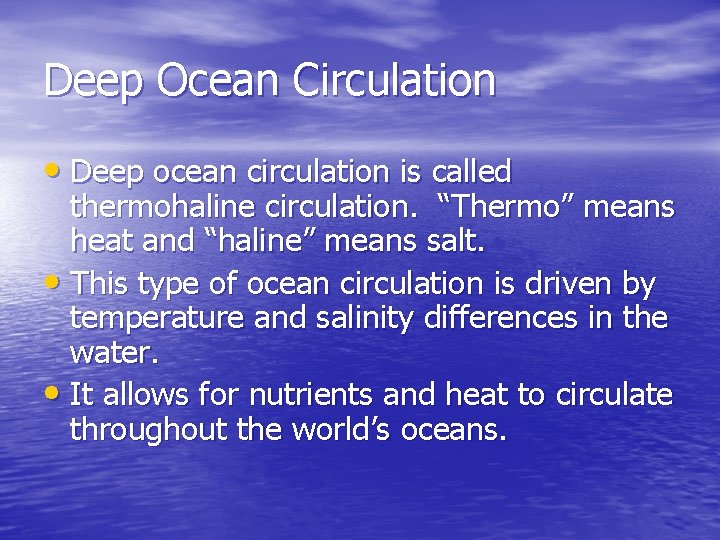 Deep Ocean Circulation

• Deep ocean circulation is called thermohaline circulation. “Thermo” means heat and “haline” means salt.
• This type of ocean circulation is driven by temperature and salinity differences in the water.
• It allows for nutrients and heat to circulate throughout the world’s oceans.